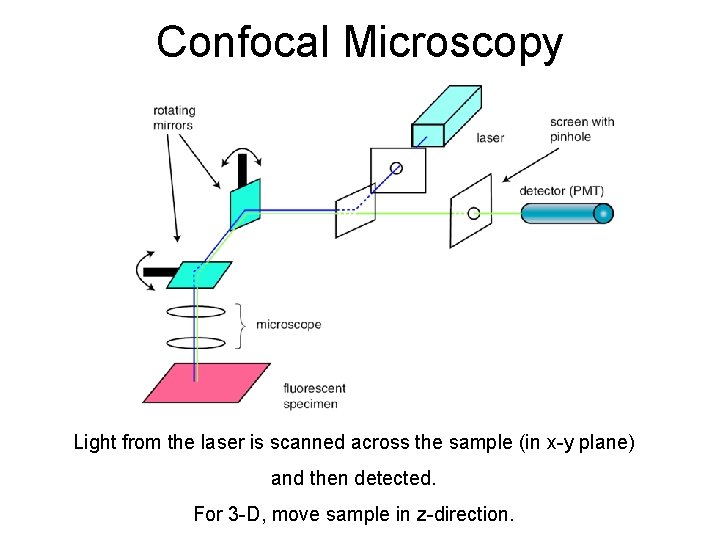 Confocal Microscopy

rotating mirrors

laser

screen with pinhole

detector (PMT)

microscope

fluorescent specimen

Light from the laser is scanned across the sample (in x-y plane) and then detected.

For 3-D, move sample in z-direction.